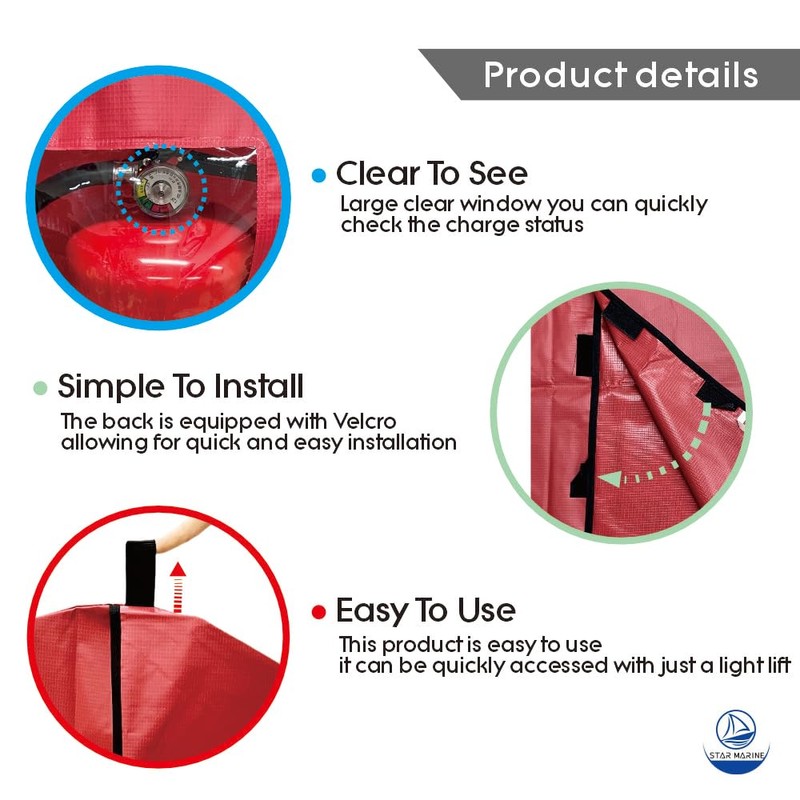 Product details

Clear To See
Large clear window you can quickly check the charge status

Simple To Install
The back is equipped with Velcro allowing for quick and easy installation

Easy To Use
This product is easy to use it can be quickly accessed with just a light lift

STAR MARINE